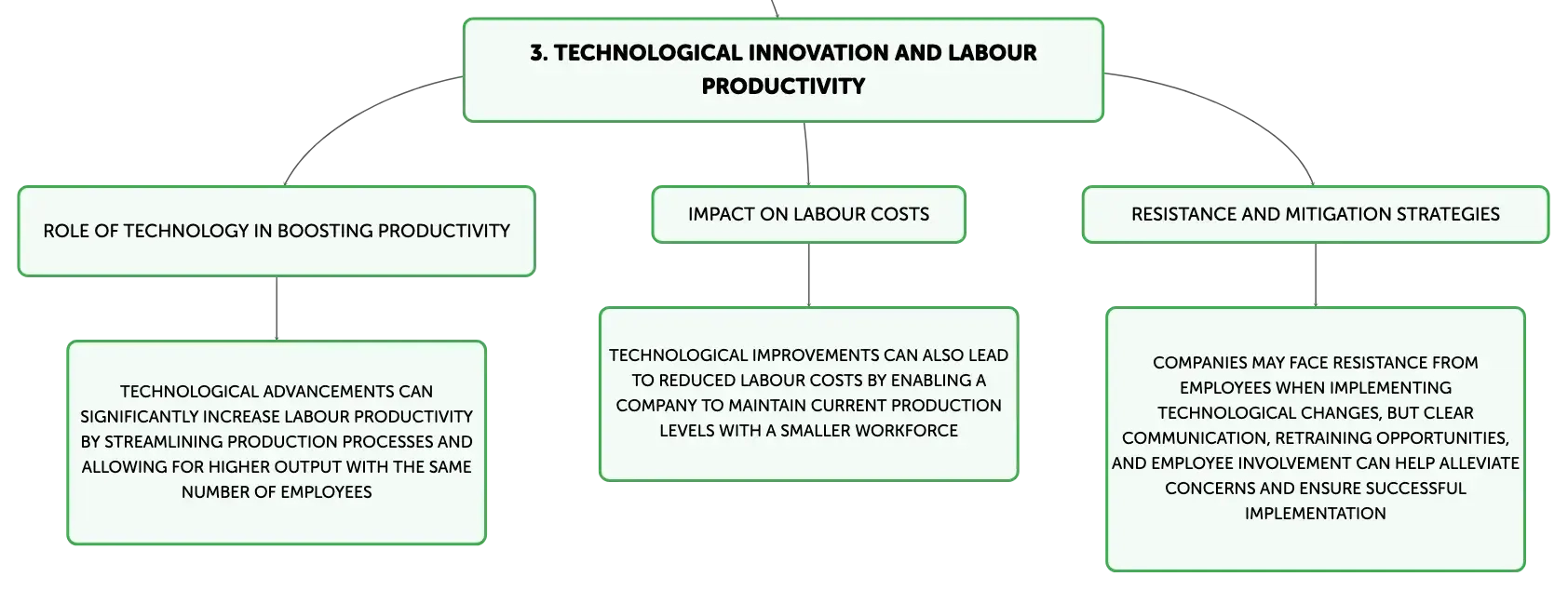 3. TECHNOLOGICAL INNOVATION AND LABOUR PRODUCTIVITY

ROLE OF TECHNOLOGY IN BOOSTING PRODUCTIVITY

TECHNOLOGICAL ADVANCEMENTS CAN SIGNIFICANTLY INCREASE LABOUR PRODUCTIVITY BY STREAMLINING PRODUCTION PROCESSES AND ALLOWING FOR HIGHER OUTPUT WITH THE SAME NUMBER OF EMPLOYEES

IMPACT ON LABOUR COSTS

TECHNOLOGICAL IMPROVEMENTS CAN ALSO LEAD TO REDUCED LABOUR COSTS BY ENABLING A COMPANY TO MAINTAIN CURRENT PRODUCTION LEVELS WITH A SMALLER WORKFORCE

RESISTANCE AND MITIGATION STRATEGIES

COMPANIES MAY FACE RESISTANCE FROM EMPLOYEES WHEN IMPLEMENTING TECHNOLOGICAL CHANGES, BUT CLEAR COMMUNICATION, RETRAINING OPPORTUNITIES, AND EMPLOYEE INVOLVEMENT CAN HELP ALLEVIATE CONCERNS AND ENSURE SUCCESSFUL IMPLEMENTATION